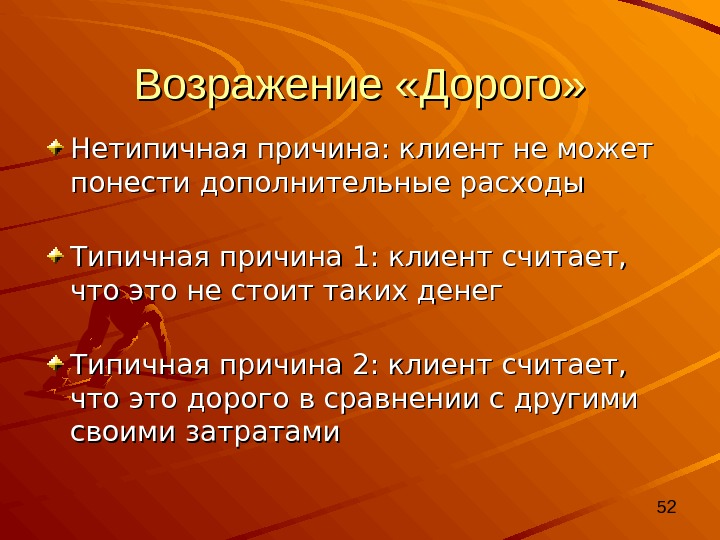 Возражение «Дорого»

Нетипичная причина: клиент не может понести дополнительные расходы

Типичная причина 1: клиент считает, что это не стоит таких денег

Типичная причина 2: клиент считает, что это дорого в сравнении с другими своими затратами

52